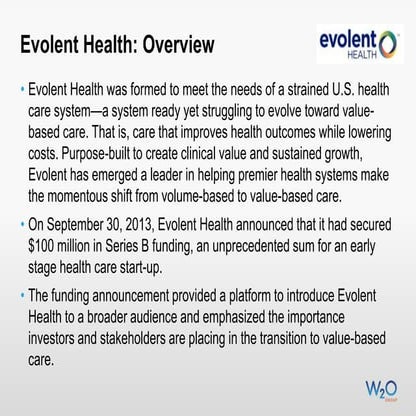 Evolent Health: Overview

evolent HEALTH

• Evolent Health was formed to meet the needs of a strained U.S. health care system—a system ready yet struggling to evolve toward value-based care. That is, care that improves health outcomes while lowering costs. Purpose-built to create clinical value and sustained growth, Evolent has emerged a leader in helping premier health systems make the momentous shift from volume-based to value-based care.

• On September 30, 2013, Evolent Health announced that it had secured \$100 million in Series B funding, an unprecedented sum for an early stage health care start-up.

• The funding announcement provided a platform to introduce Evolent Health to a broader audience and emphasized the importance investors and stakeholders are placing in the transition to value-based care.

W2O GROUP